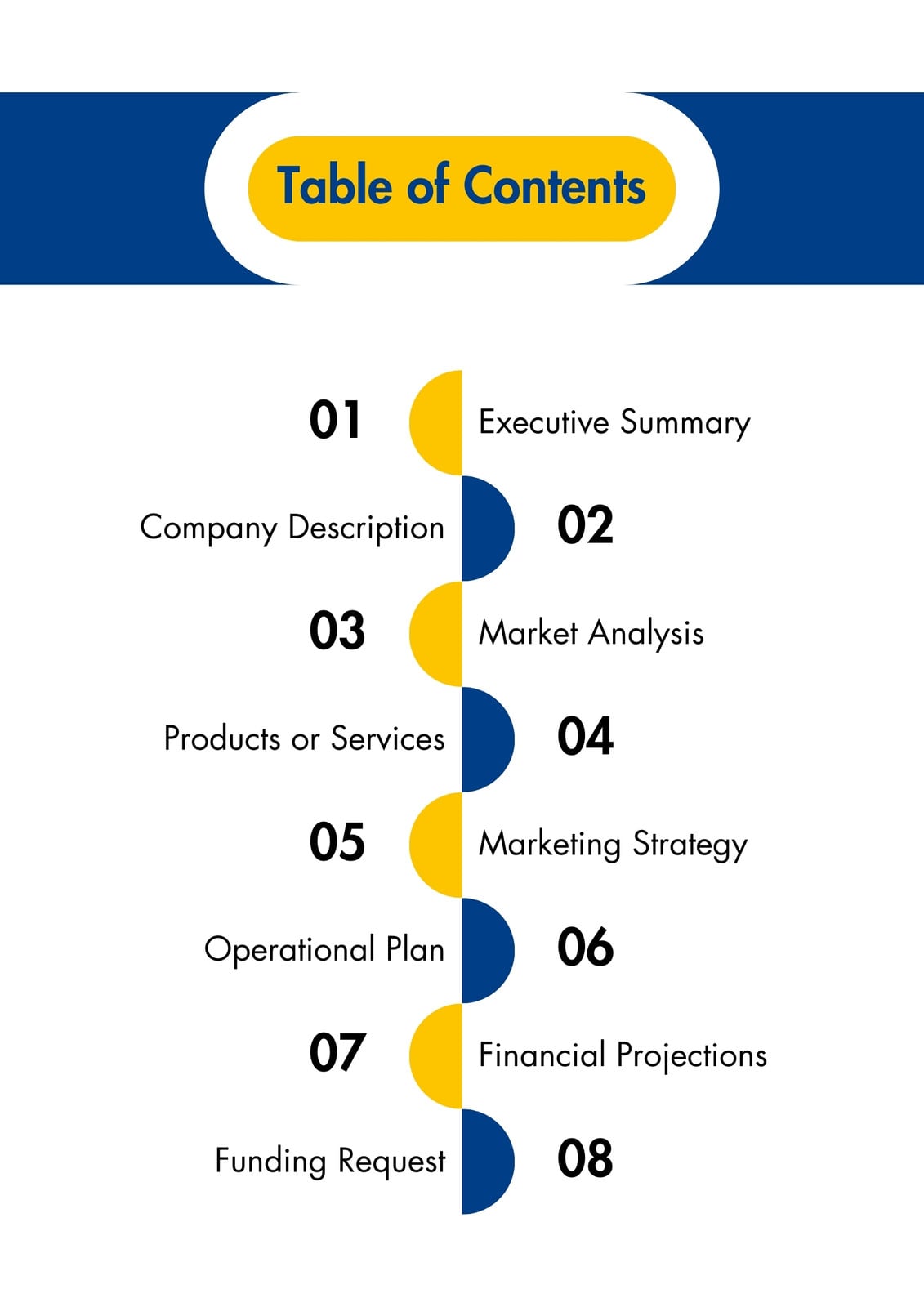 Table of Contents

01 Executive Summary

Company Description 02

03 Market Analysis

Products or Services 04

05 Marketing Strategy

Operational Plan 06

07 Financial Projections

Funding Request 08